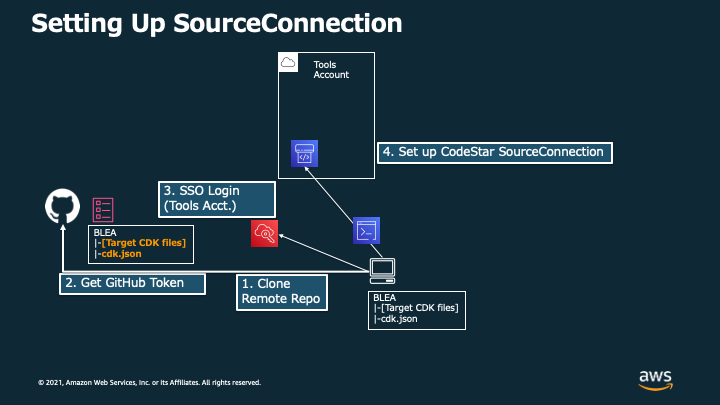 Setting Up SourceConnection

Tools Account

4. Set up CodeStar SourceConnection

3. SSO Login (Tools Acct.)

BLEA
|-[Target CDK files]
|-cdk.json

2. Get GitHub Token

1. Clone Remote Repo

BLEA
|-[Target CDK files]
|-cdk.json

© 2021, Amazon Web Services, Inc. or its Affiliates. All rights reserved.

aws